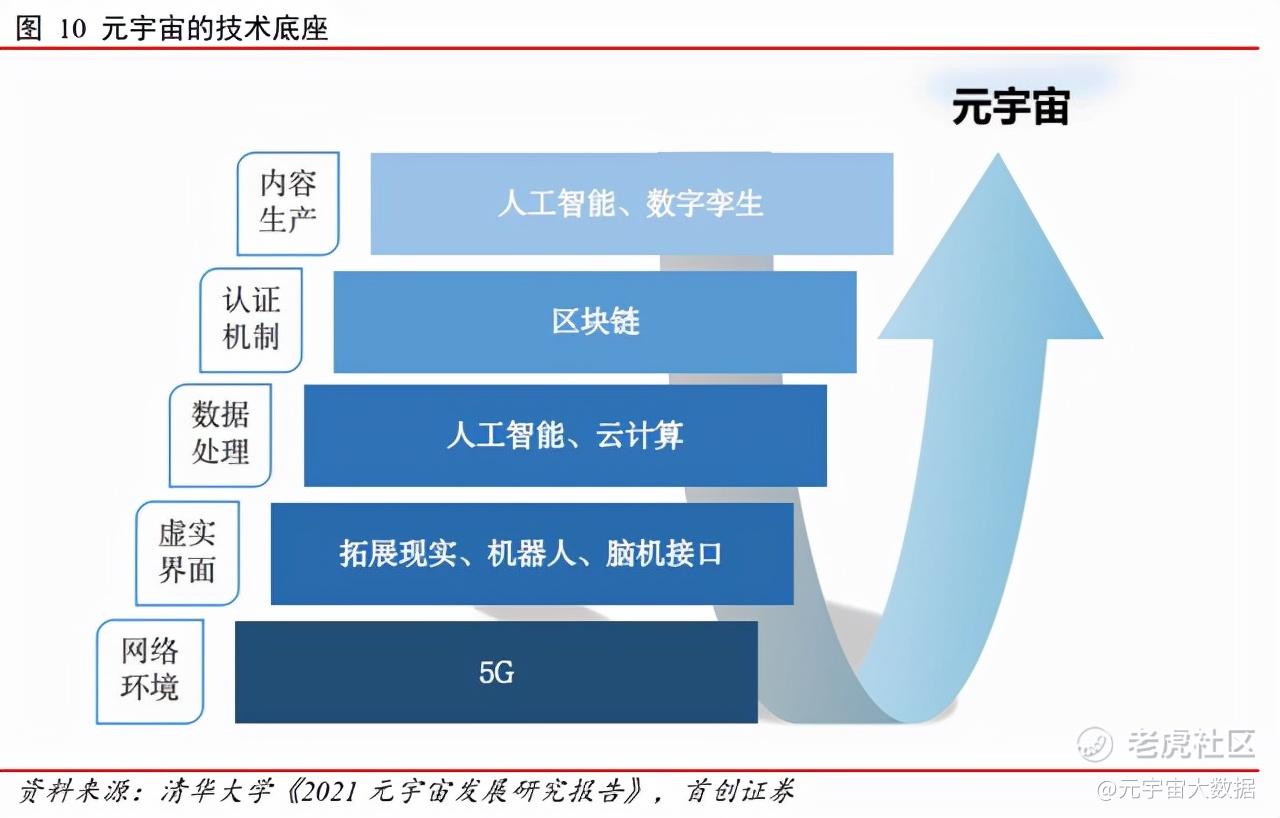 图 10 元宇宙的技术底座

元宇宙

内容生产

人工智能、数字孪生

认证机制

区块链

数据处理

人工智能、云计算

虚实界面

拓展现实、机器人、脑机接口

网络环境

5G

老虎社区

资料来源：清华大学《2021 元宇宙发展研究报告》，首创证券

@元宇宙大数据